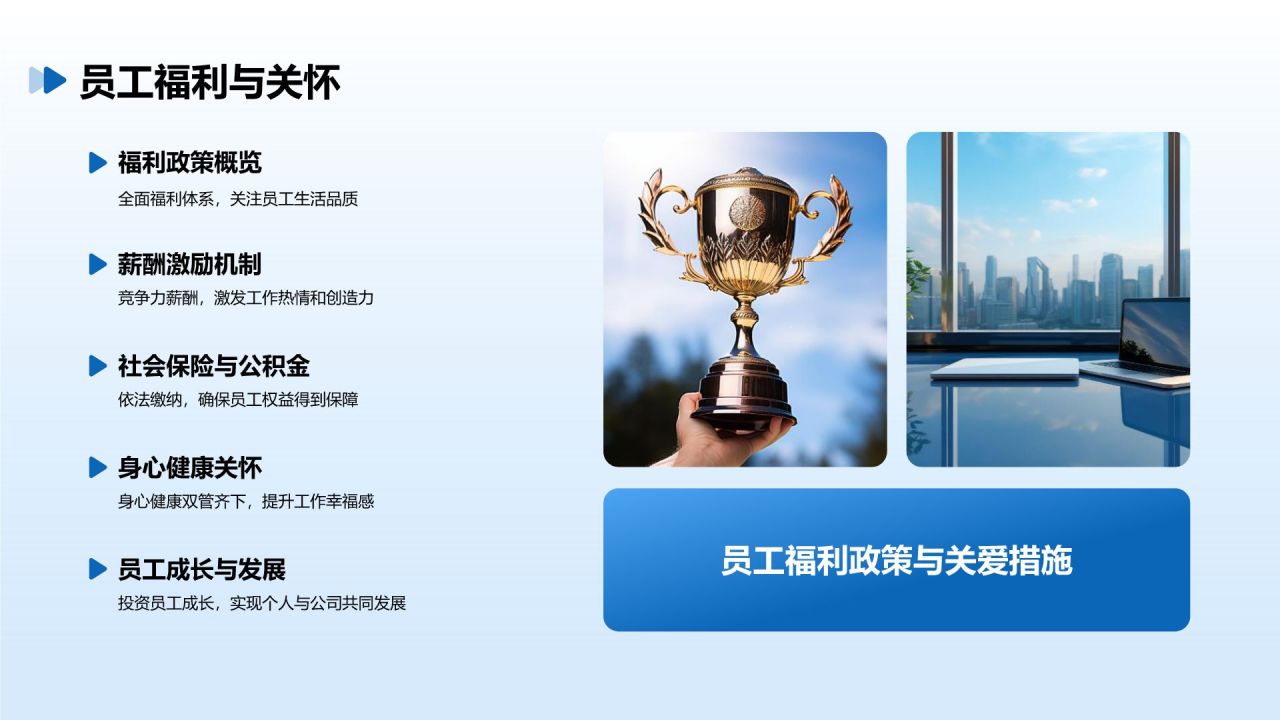 员工福利与关怀

福利政策概览
全面福利体系，关注员工生活品质

薪酬激励机制
竞争力薪酬，激发工作热情和创造力

社会保险与公积金
依法缴纳，确保员工权益得到保障

身心健康关怀
身心健康双管齐下，提升工作幸福感

员工成长与发展
投资员工成长，实现个人与公司共同发展

员工福利政策与关爱措施